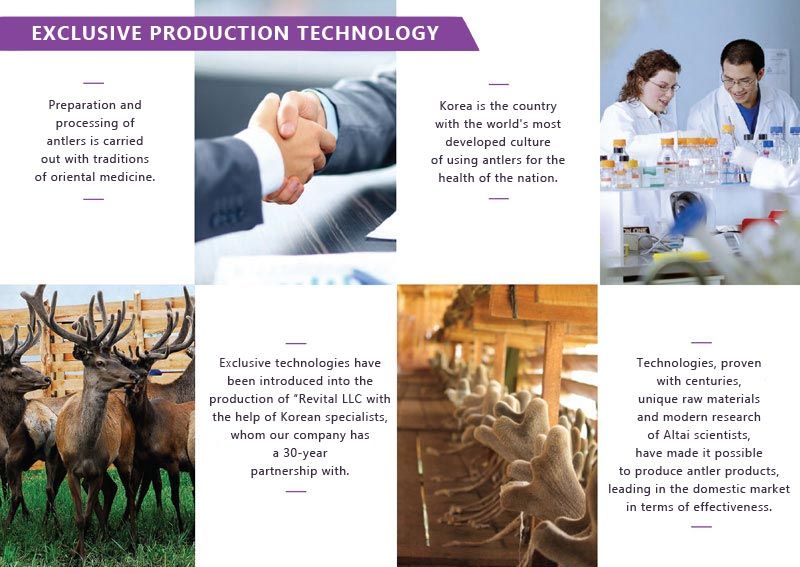 EXCLUSIVE PRODUCTION TECHNOLOGY

Preparation and processing of antlers is carried out with traditions of oriental medicine.

Korea is the country with the world's most developed culture of using antlers for the health of the nation.

Exclusive technologies have been introduced into the production of "Revital LLC with the help of Korean specialists, whom our company has a 30-year partnership with.

Technologies, proven with centuries, unique raw materials and modern research of Altai scientists, have made it possible to produce antler products, leading in the domestic market in terms of effectiveness.